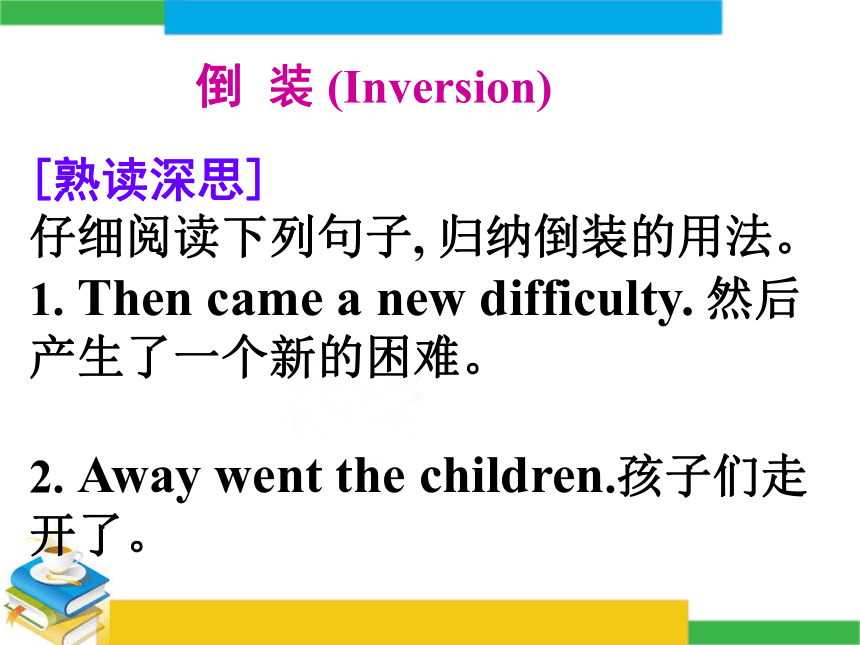 倒 装 (Inversion)

[熟读深思]
仔细阅读下列句子, 归纳倒装的用法。
1. Then came a new difficulty. 然后产生了一个新的困难。

2. Away went the children.孩子们走开了。